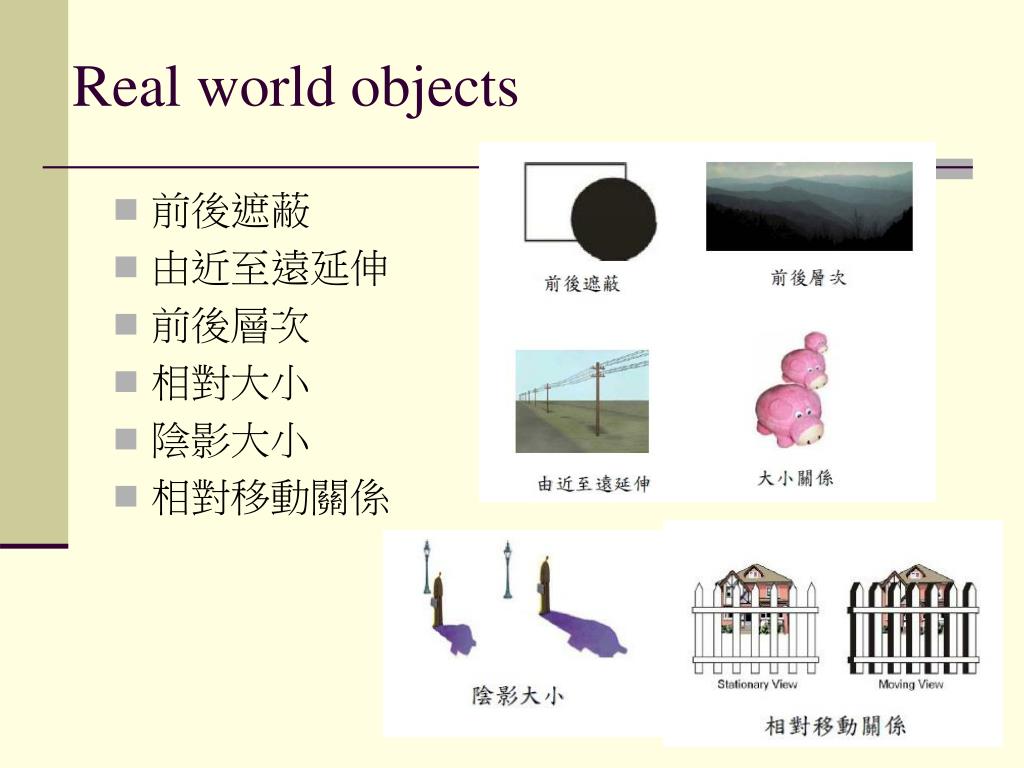 Real world objects

- 前後遮蔽
- 由近至遠延伸
- 前後層次
- 相對大小
- 陰影大小
- 相對移動關係

前後遮蔽

前後層次

由近至遠延伸

大小關係

陰影大小

Stationary View

Moving View

相對移動關係